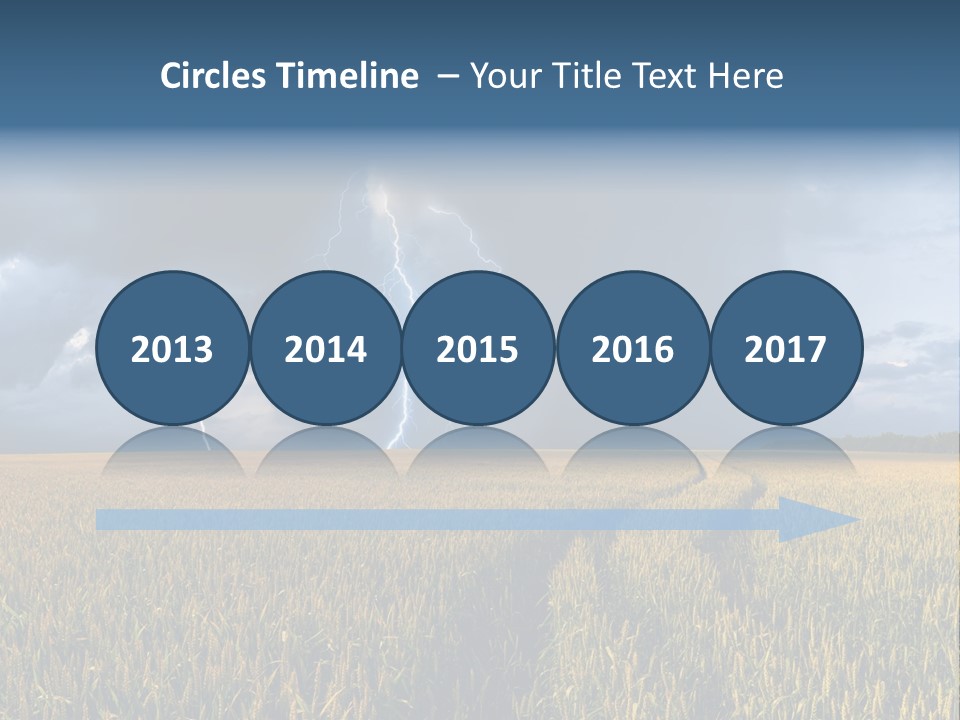 Circles Timeline – Your Title Text Here

2013
2014
2015
2016
2017